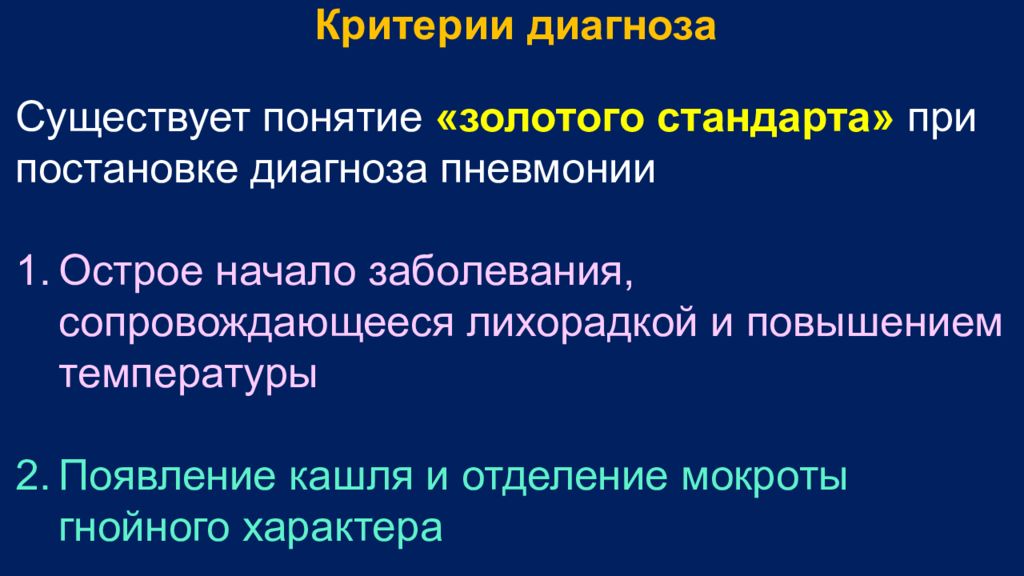 Критерии диагноза

Существует понятие «золотого стандарта» при постановке диагноза пневмонии

1. Острое начало заболевания, сопровождающееся лихорадкой и повышением температуры

2. Появление кашля и отделение мокроты гнойного характера